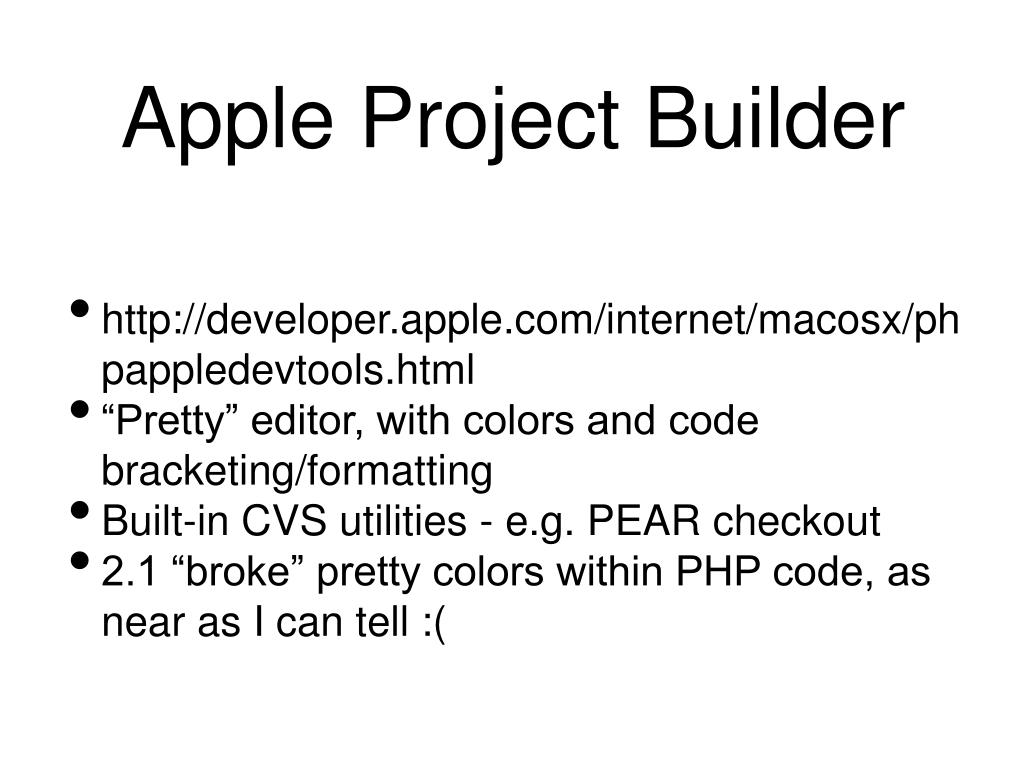 Apple Project Builder

• http://developer.apple.com/internet/macosx/phpappledevtools.html
• “Pretty” editor, with colors and code bracketing/formatting
• Built-in CVS utilities - e.g. PEAR checkout
• 2.1 “broke” pretty colors within PHP code, as near as I can tell :(